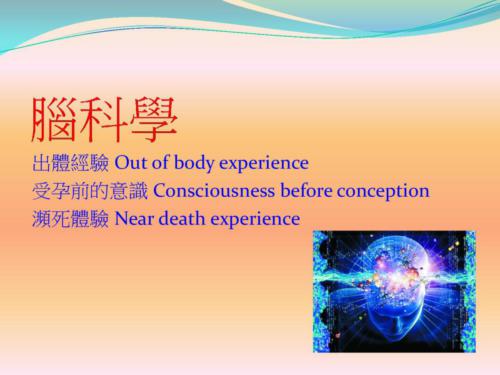 腦科學

出體經驗 Out of body experience
受孕前的意識 Consciousness before conception
瀕死體驗 Near death experience